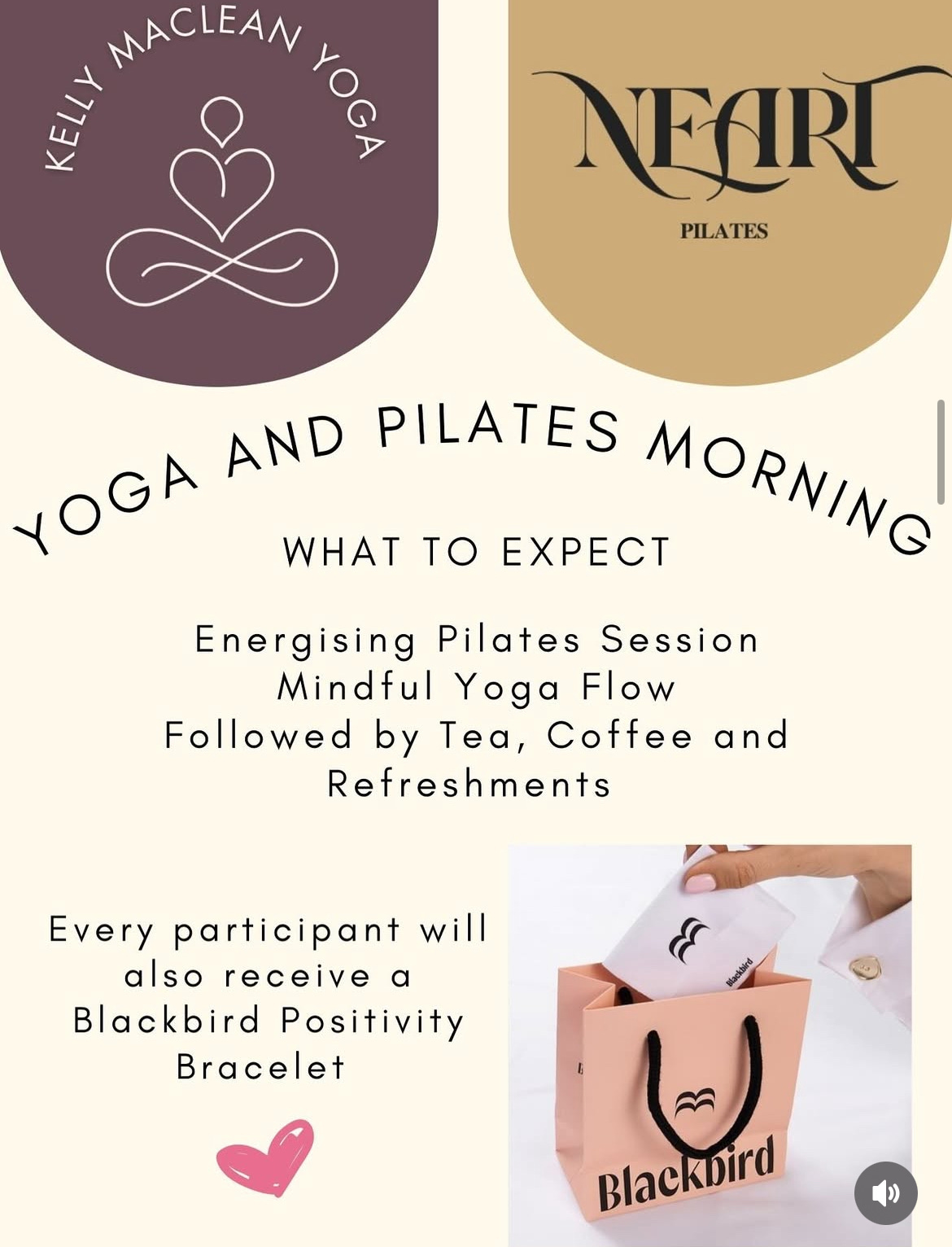 KELLY MACLEAN YOGA

NEART
PILATES

YOGA AND PILATES MORNING

WHAT TO EXPECT

Energising Pilates Session
Mindful Yoga Flow
Followed by Tea, Coffee and Refreshments

Every participant will also receive a Blackbird Positivity Bracelet

Blackbird

Blackbird